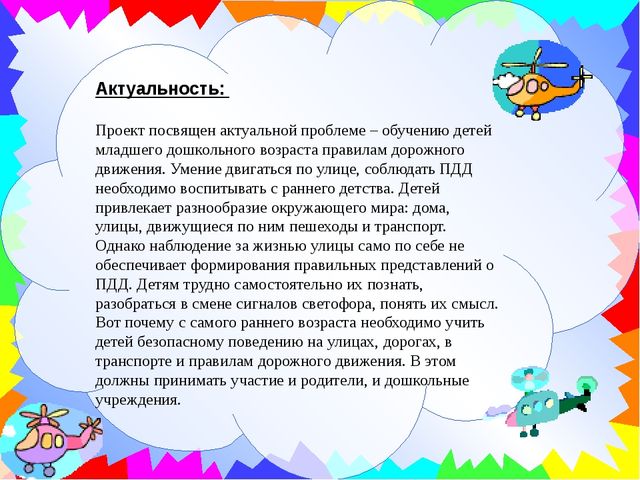 Актуальность:

Проект посвящен актуальной проблеме – обучению детей младшего дошкольного возраста правилам дорожного движения. Умение двигаться по улице, соблюдать ПДД необходимо воспитывать с раннего детства. Детей привлекает разнообразие окружающего мира: дома, улицы, движущиеся по ним пешеходы и транспорт. Однако наблюдение за жизнью улицы само по себе не обеспечивает формирования правильных представлений о ПДД. Детям трудно самостоятельно их познать, разобраться в смене сигналов светофора, понять их смысл. Вот почему с самого раннего возраста необходимо учить детей безопасному поведению на улицах, дорогах, в транспорте и правилам дорожного движения. В этом должны принимать участие и родители, и дошкольные учреждения.